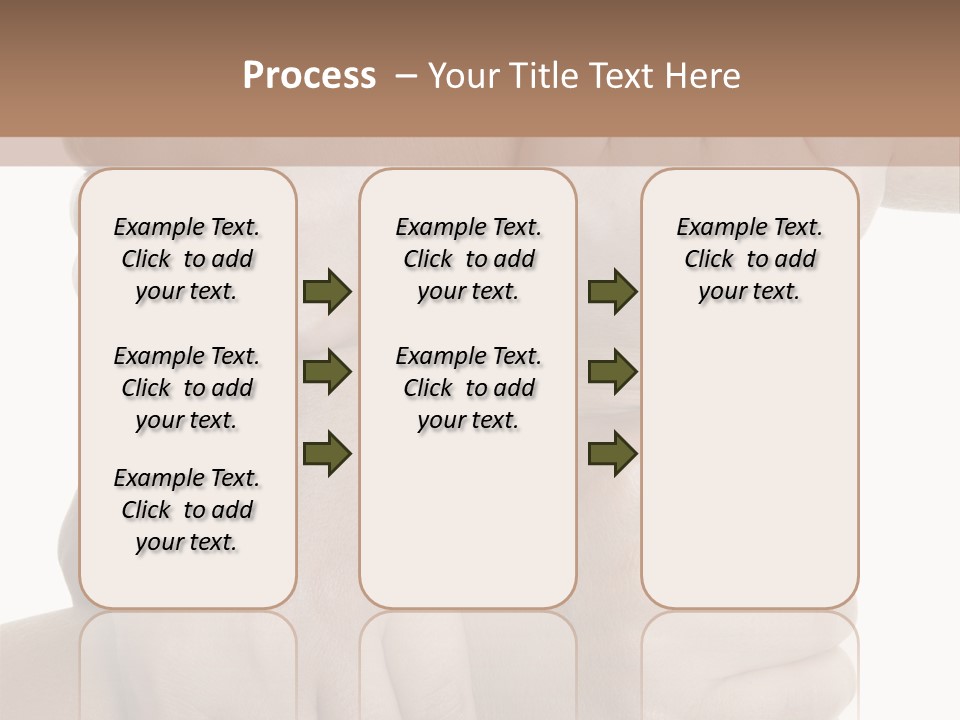 Process – Your Title Text Here

Example Text. Click to add your text.

Example Text. Click to add your text.

Example Text. Click to add your text.

Example Text. Click to add your text.

Example Text. Click to add your text.

Example Text. Click to add your text.